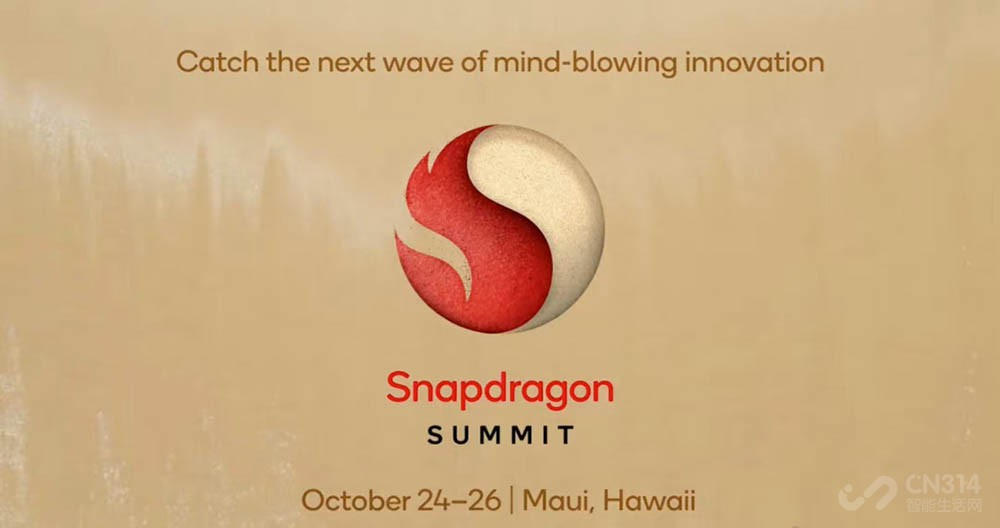 Catch the next wave of mind-blowing innovation

Snapdragon
SUMMIT

October 24–26 | Maui, Hawaii

CN314
智能生活网